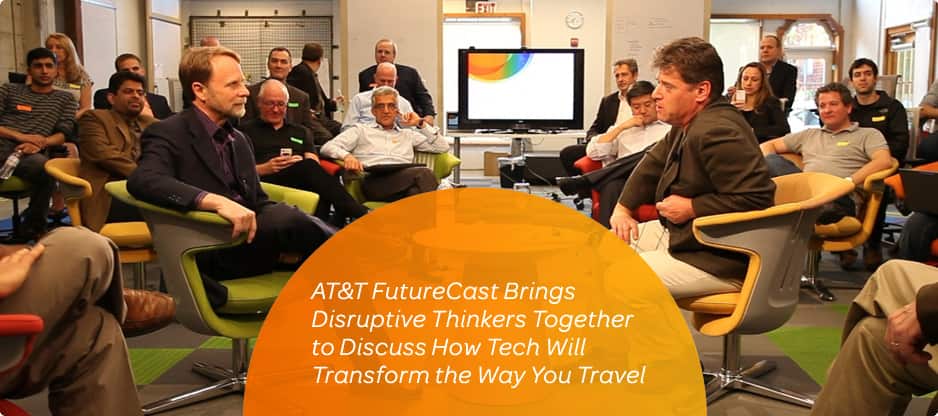 AT&T FutureCast Brings Disruptive Thinkers Together to Discuss How Tech Will Transform the Way You Travel